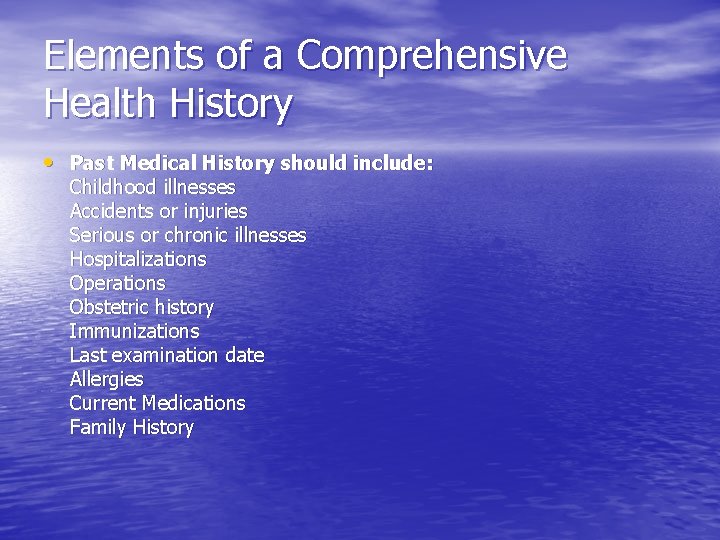 Elements of a Comprehensive Health History

• Past Medical History should include:
Childhood illnesses
Accidents or injuries
Serious or chronic illnesses
Hospitalizations
Operations
Obstetric history
Immunizations
Last examination date
Allergies
Current Medications
Family History